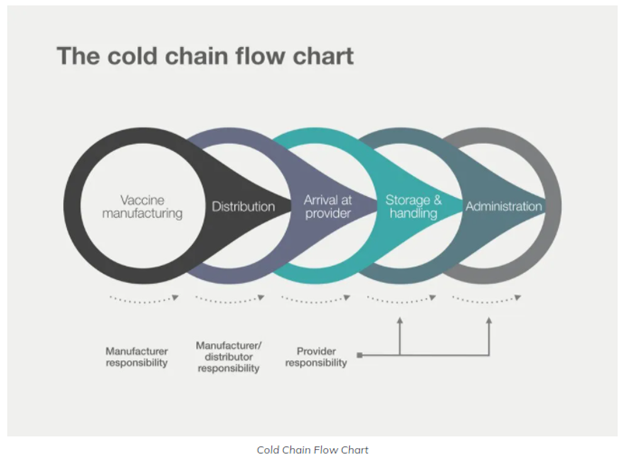 The cold chain flow chart

Vaccine manufacturing

Distribution

Arrival at provider

Storage & handling

Administration

Manufacturer responsibility

Manufacturer/ distributor responsibility

Provider responsibility

Cold Chain Flow Chart